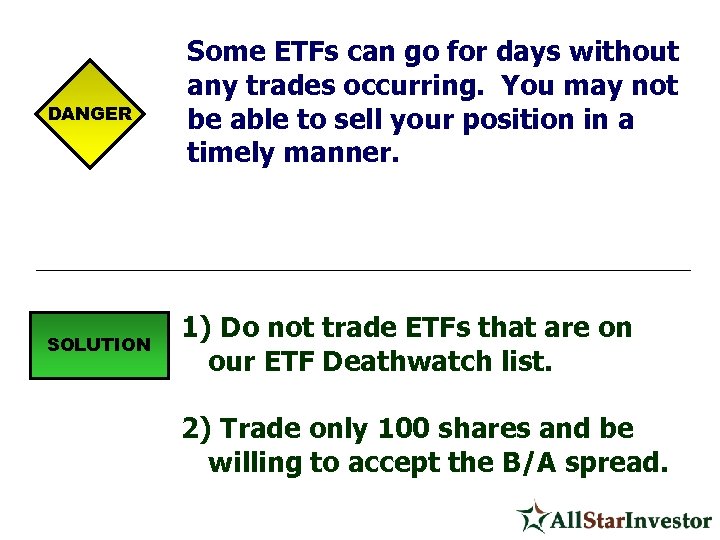 DANGER

Some ETFs can go for days without any trades occurring. You may not be able to sell your position in a timely manner.

SOLUTION

1) Do not trade ETFs that are on our ETF Deathwatch list.

2) Trade only 100 shares and be willing to accept the B/A spread.

AllStarInvestor